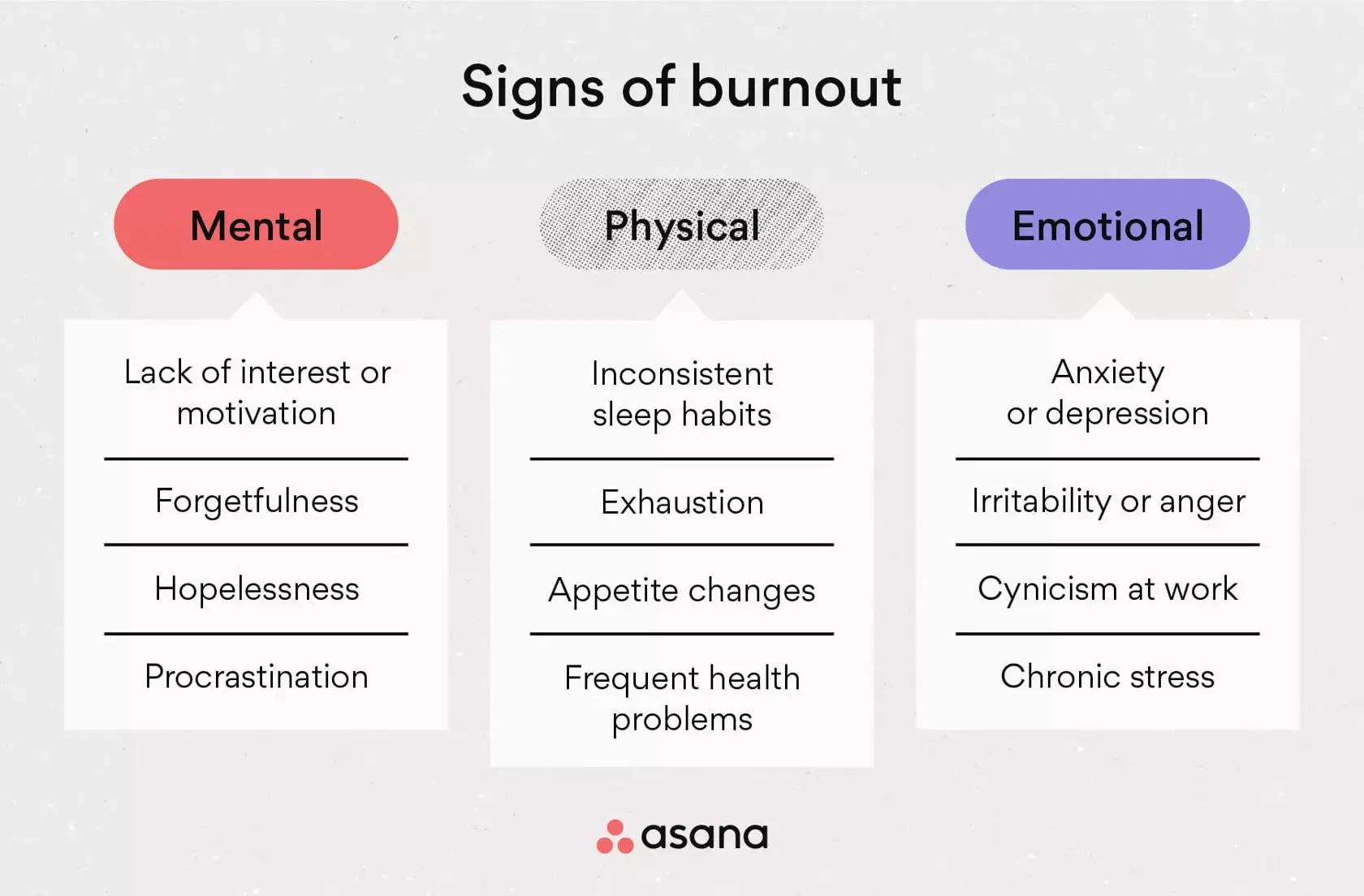 Signs of burnout

Mental

Lack of interest or motivation

Forgetfulness

Hopelessness

Procrastination

Physical

Inconsistent sleep habits

Exhaustion

Appetite changes

Frequent health problems

Emotional

Anxiety or depression

Irritability or anger

Cynicism at work

Chronic stress

asana